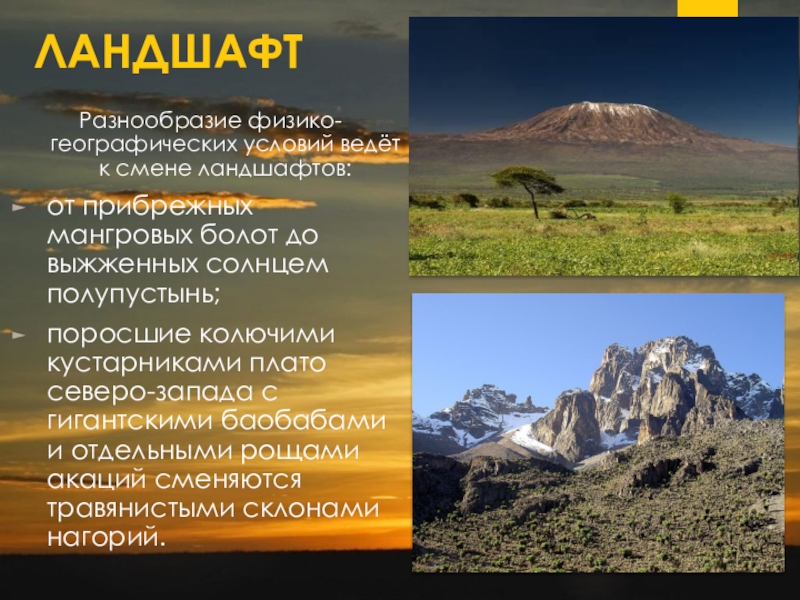 ЛАНДШАФТ

Разнообразие физико-географических условий ведёт к смене ландшафтов:

от прибрежных мангровых болот до выжженных солнцем полупустынь;

поросшие колючими кустарниками плато северо-запада с гигантскими баобабами и отдельными рощами акаций сменяются травянистыми склонами нагорий.